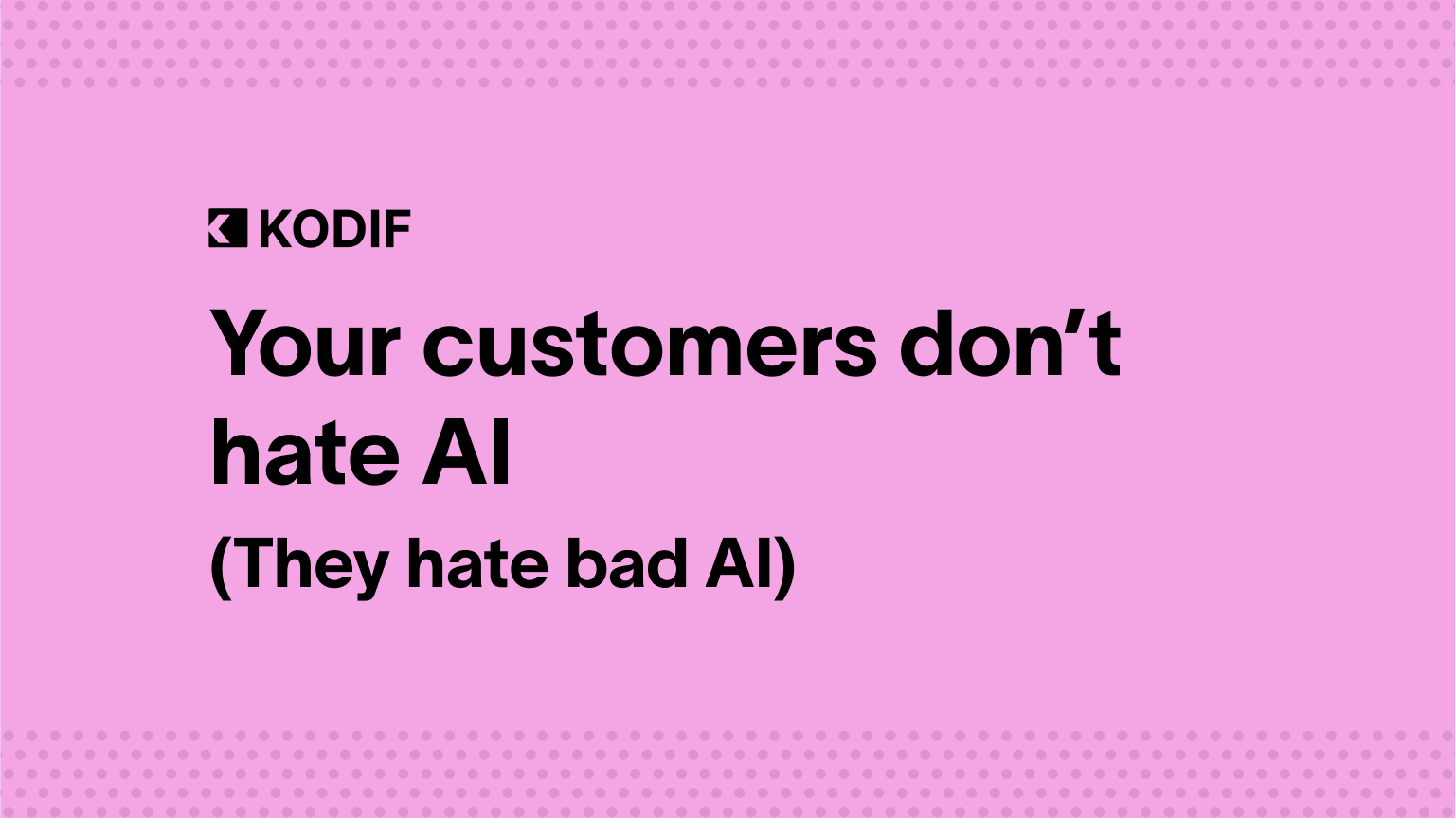 KODIF

Your customers don’t hate AI

(They hate bad AI)